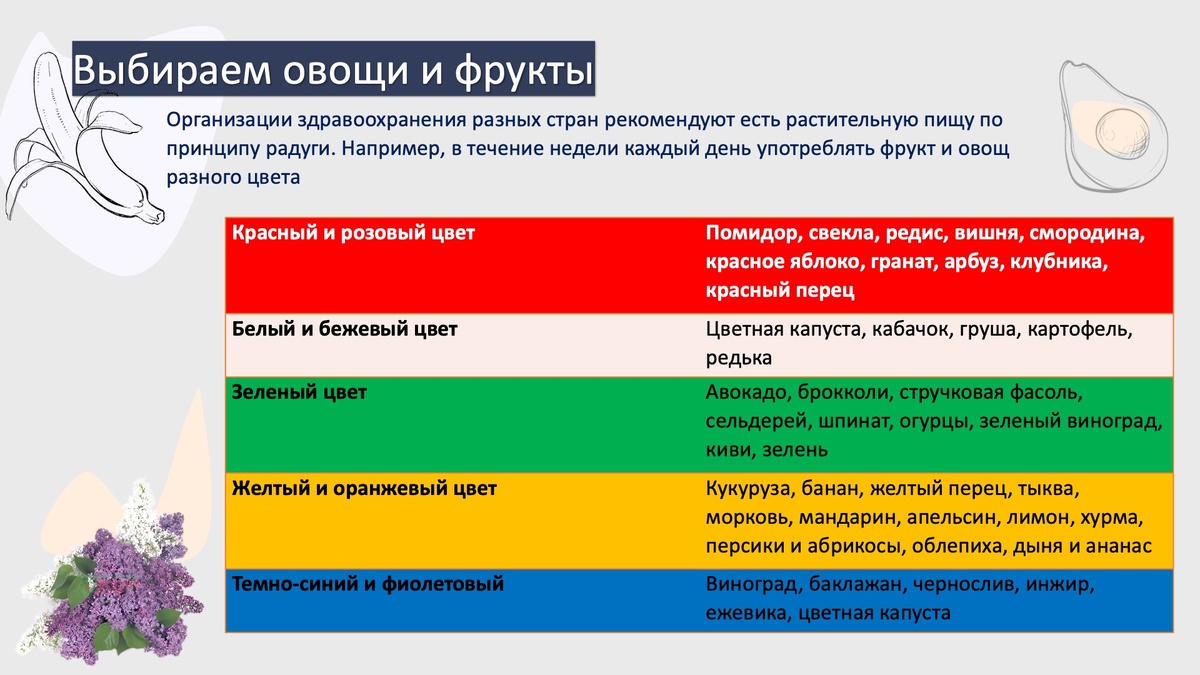 Выбираем овощи и фрукты

Организации здравоохранения разных стран рекомендуют есть растительную пищу по принципу радуги. Например, в течение недели каждый день употреблять фрукт и овощ разного цвета

| Красный и розовый цвет | Помидор, свекла, редис, вишня, смородина, красное яблоко, гранат, арбуз, клубника, красный перец |
|---|---|
| Белый и бежевый цвет | Цветная капуста, кабачок, груша, картофель, редька |
| Зеленый цвет | Авокадо, брокколи, стручковая фасоль, сельдерей, шпинат, огурцы, зеленый виноград, киви, зелень |
| Желтый и оранжевый цвет | Кукуруза, банан, желтый перец, тыква, морковь, мандарин, апельсин, лимон, хурма, персики и абрикосы, облепиха, дыня и ананас |
| Темно-синий и фиолетовый | Виноград, баклажан, чернослив, инжир, ежевика, цветная капуста |